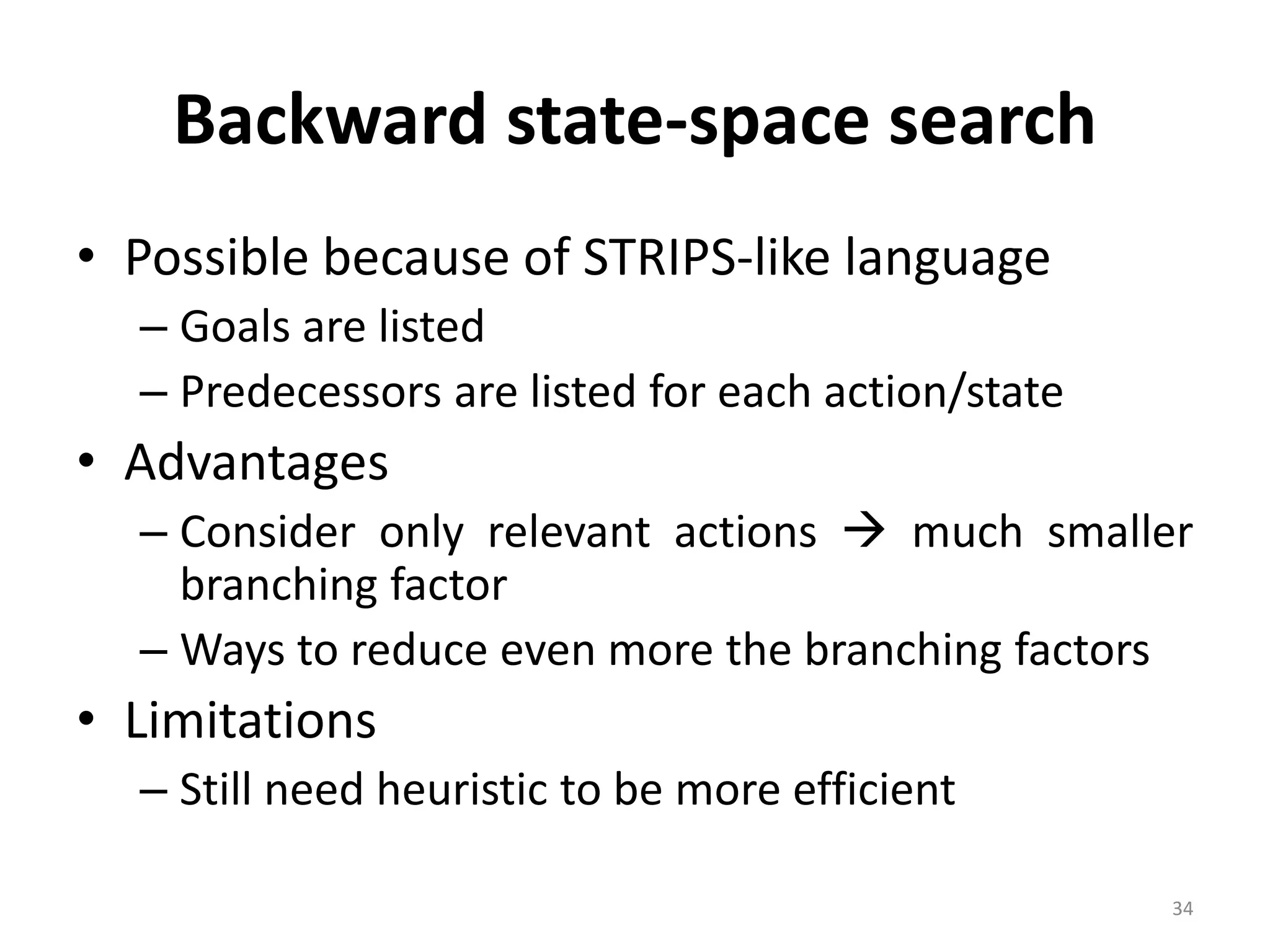 Backward state-space search

• Possible because of STRIPS-like language
  – Goals are listed
  – Predecessors are listed for each action/state
• Advantages
  – Consider only relevant actions → much smaller branching factor
  – Ways to reduce even more the branching factors
• Limitations
  – Still need heuristic to be more efficient

34